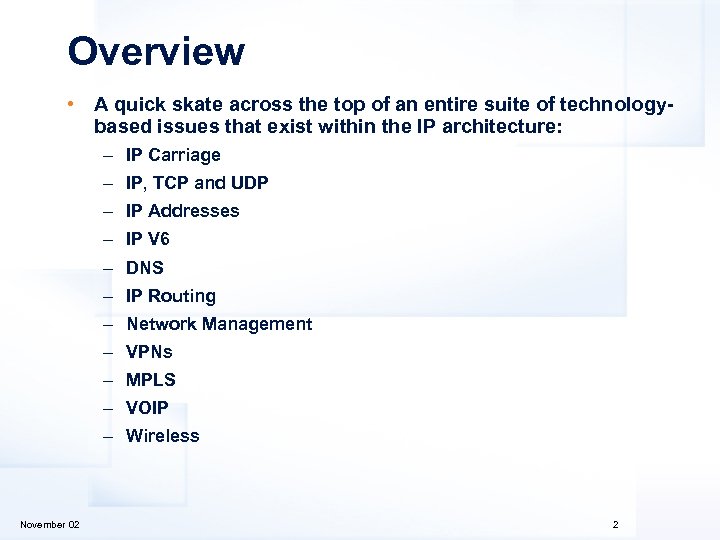 Overview

• A quick skate across the top of an entire suite of technology-based issues that exist within the IP architecture:
– IP Carriage
– IP, TCP and UDP
– IP Addresses
– IP V6
– DNS
– IP Routing
– Network Management
– VPNs
– MPLS
– VOIP
– Wireless

November 02

2